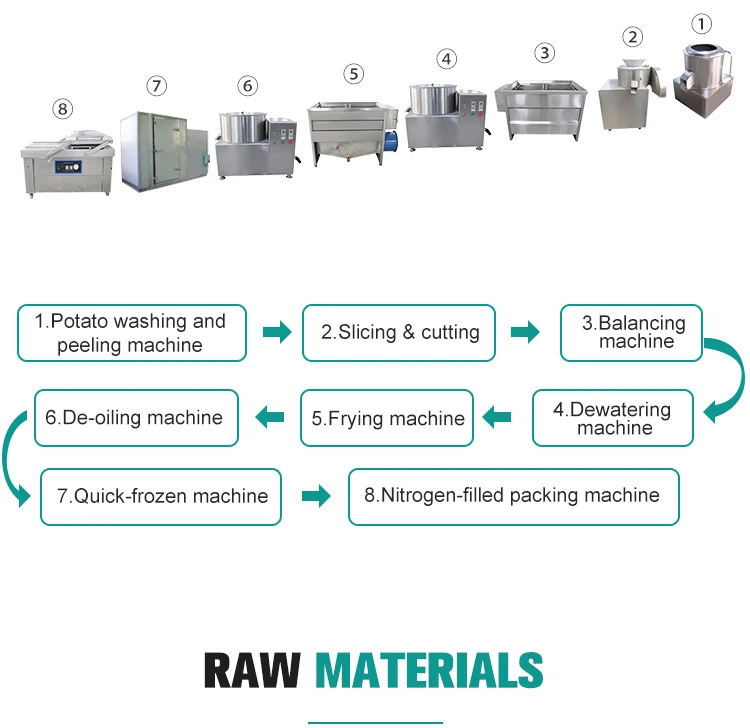 ⑧ ⑦ ⑥ ⑤ ④ ③ ② ①

1.Potato washing and peeling machine

2.Slicing & cutting

3.Balancing machine

4.Dewatering machine

5.Frying machine

6.De-oiling machine

7.Quick-frozen machine

8.Nitrogen-filled packing machine

RAW MATERIALS